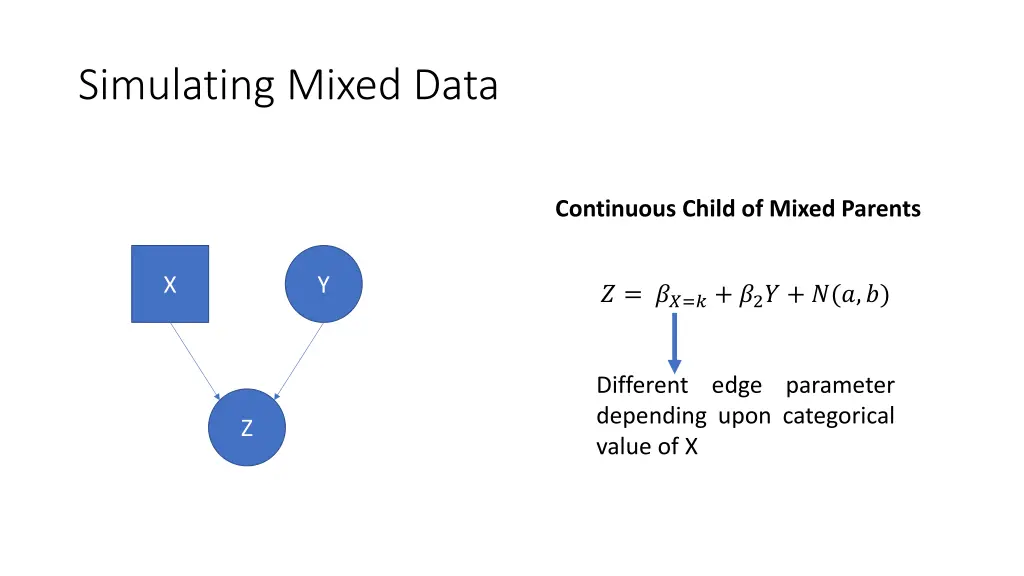 Simulating Mixed Data

X

Y

Z

Continuous Child of Mixed Parents

$Z = \beta_{X=k} + \beta_2 Y + N(a, b)$

Different edge parameter depending upon categorical value of X